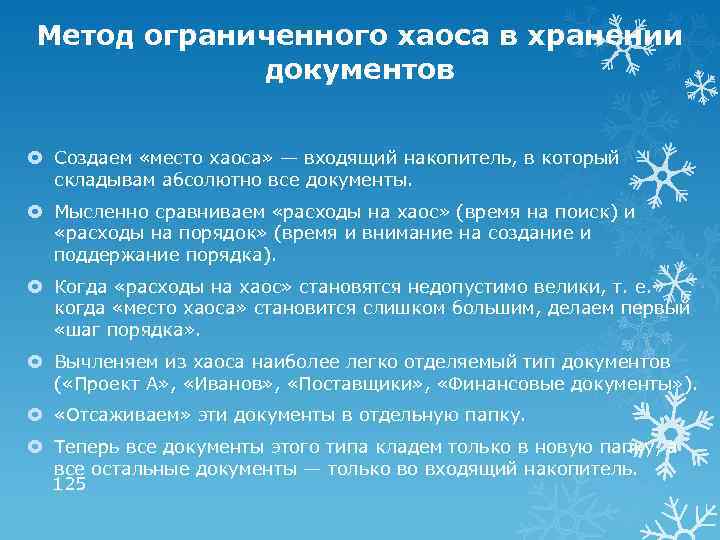 Метод ограниченного хаоса в хранении документов

Создаем «место хаоса» — входящий накопитель, в который складывам абсолютно все документы.

Мысленно сравниваем «расходы на хаос» (время на поиск) и «расходы на порядок» (время и внимание на создание и поддержание порядка).

Когда «расходы на хаос» становятся недопустимо велики, т. е. когда «место хаоса» становится слишком большим, делаем первый «шаг порядка».

Вычленяем из хаоса наиболее легко отделяемый тип документов («Проект А», «Иванов», «Поставщики», «Финансовые документы»).

«Отсаживаем» эти документы в отдельную папку.

Теперь все документы этого типа кладем только в новую папку, а все остальные документы — только во входящий накопитель.

125